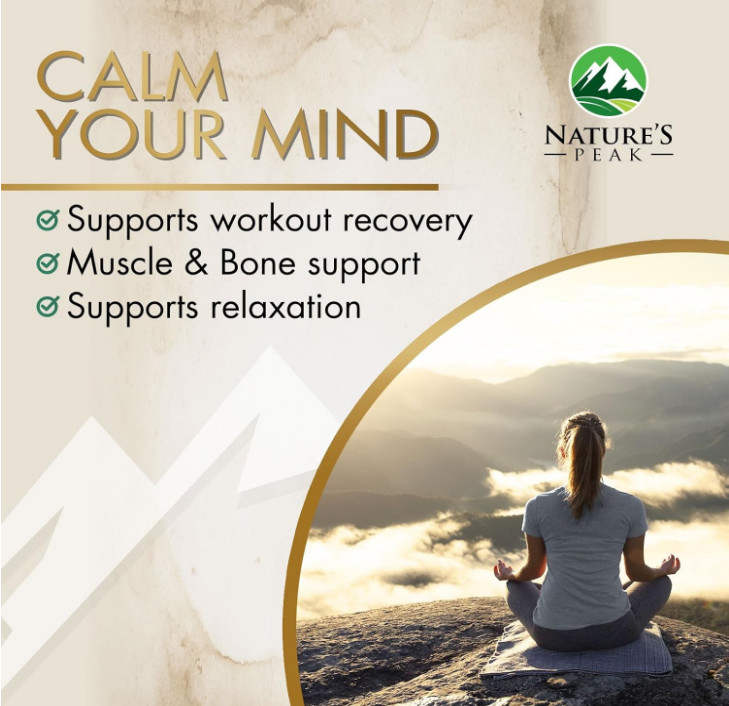 CALM YOUR MIND

NATURE'S PEAK

Supports workout recovery
Muscle & Bone support
Supports relaxation